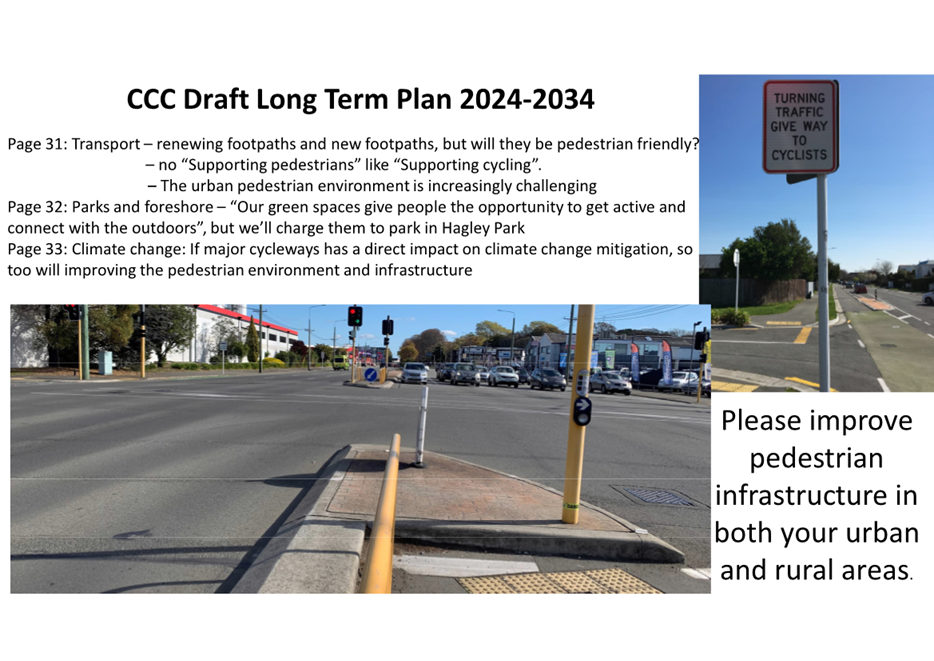 CCC Draft Long Term Plan 2024-2034

Page 31: Transport – renewing footpaths and new footpaths, but will they be pedestrian friendly?
– no "Supporting pedestrians" like "Supporting cycling".
– The urban pedestrian environment is increasingly challenging
Page 32: Parks and foreshore – "Our green spaces give people the opportunity to get active and connect with the outdoors", but we'll charge them to park in Hagley Park
Page 33: Climate change: If major cycleways has a direct impact on climate change mitigation, so too will improving the pedestrian environment and infrastructure

TURNING TRAFFIC GIVE WAY TO CYCLISTS

Please improve pedestrian infrastructure in both your urban and rural areas.